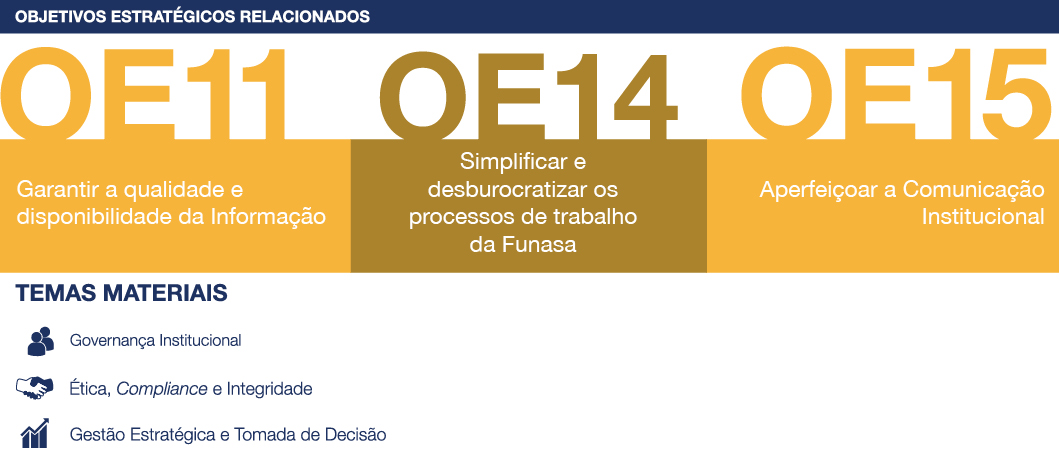 OBJETIVOS ESTRATÉGICOS RELACIONADOS

OE11

Garantir a qualidade e disponibilidade da Informação

OE14

Simplificar e desburocratizar os processos de trabalho da Funasa

OE15

Aperfeiçoar a Comunicação Institucional

TEMAS MATERIAIS

Governança Institucional

Ética, Compliance e Integridade

Gestão Estratégica e Tomada de Decisão